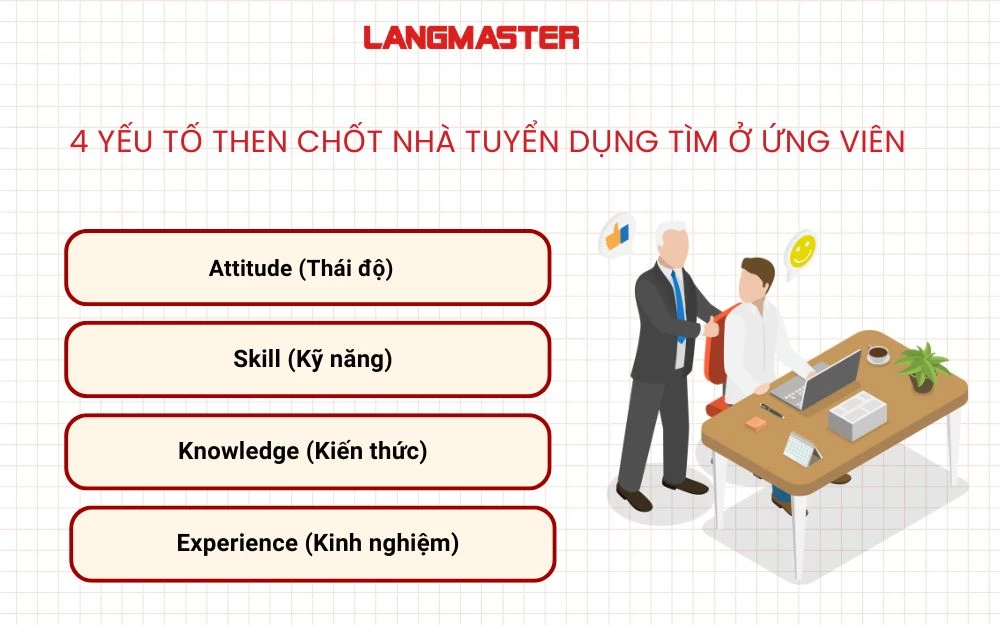 LANGMASTER

4 YẾU TỐ THEN CHỐT NHÀ TUYỂN DỤNG TÌM Ở ỨNG VIÊN

Attitude (Thái độ)

Skill (Kỹ năng)

Knowledge (Kiến thức)

Experience (Kinh nghiệm)